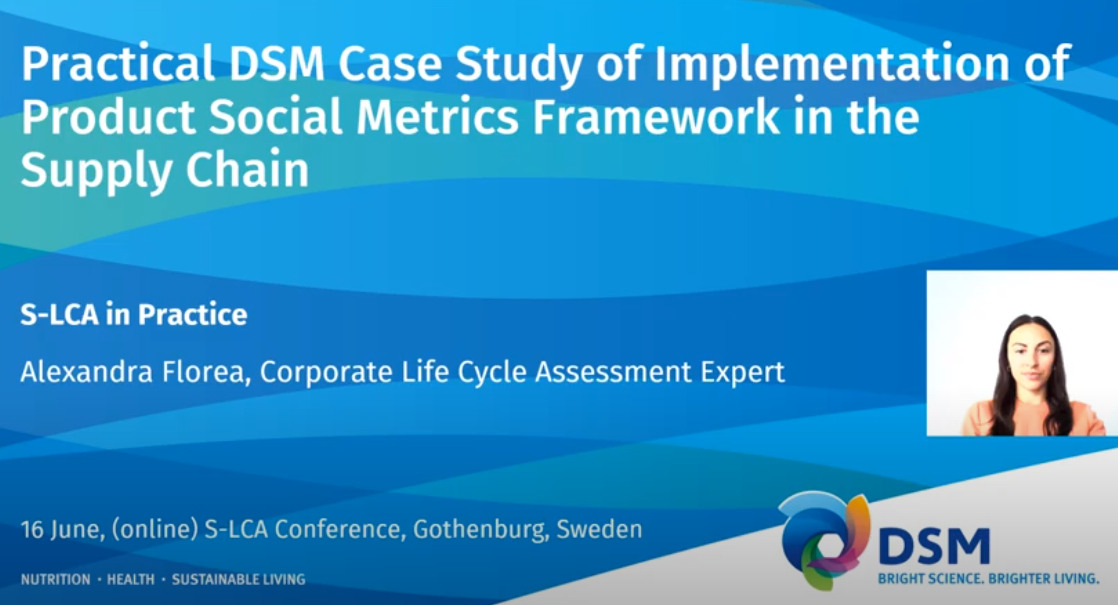 Practical DSM Case Study of Implementation of Product Social Metrics Framework in the Supply Chain

S-LCA in Practice

Alexandra Florea, Corporate Life Cycle Assessment Expert

16 June, (online) S-LCA Conference, Gothenburg, Sweden

NUTRITION · HEALTH · SUSTAINABLE LIVING

DSM
BRIGHT SCIENCE. BRIGHTER LIVING.